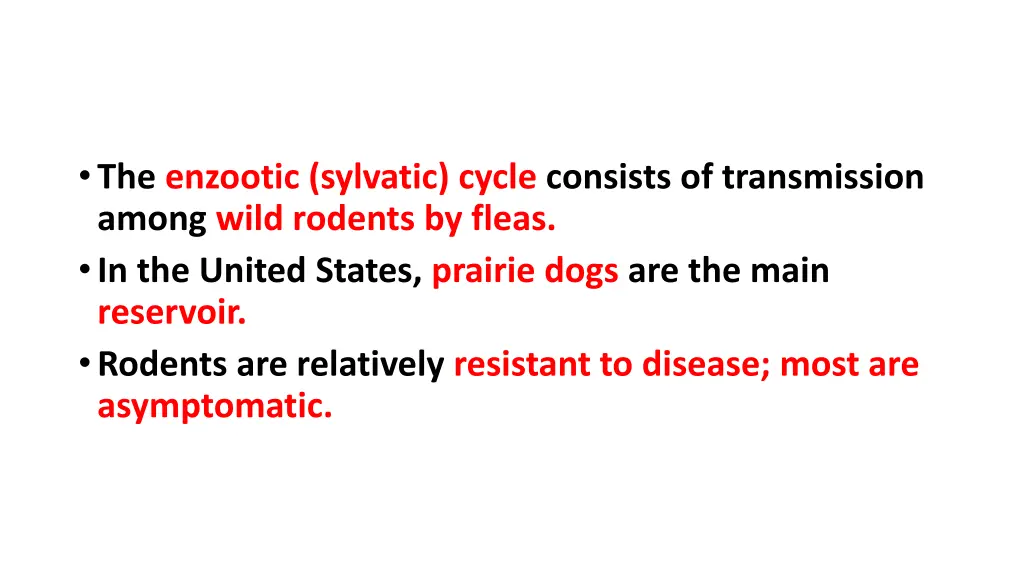 • The enzootic (sylvatic) cycle consists of transmission among wild rodents by fleas.
• In the United States, prairie dogs are the main reservoir.
• Rodents are relatively resistant to disease; most are asymptomatic.